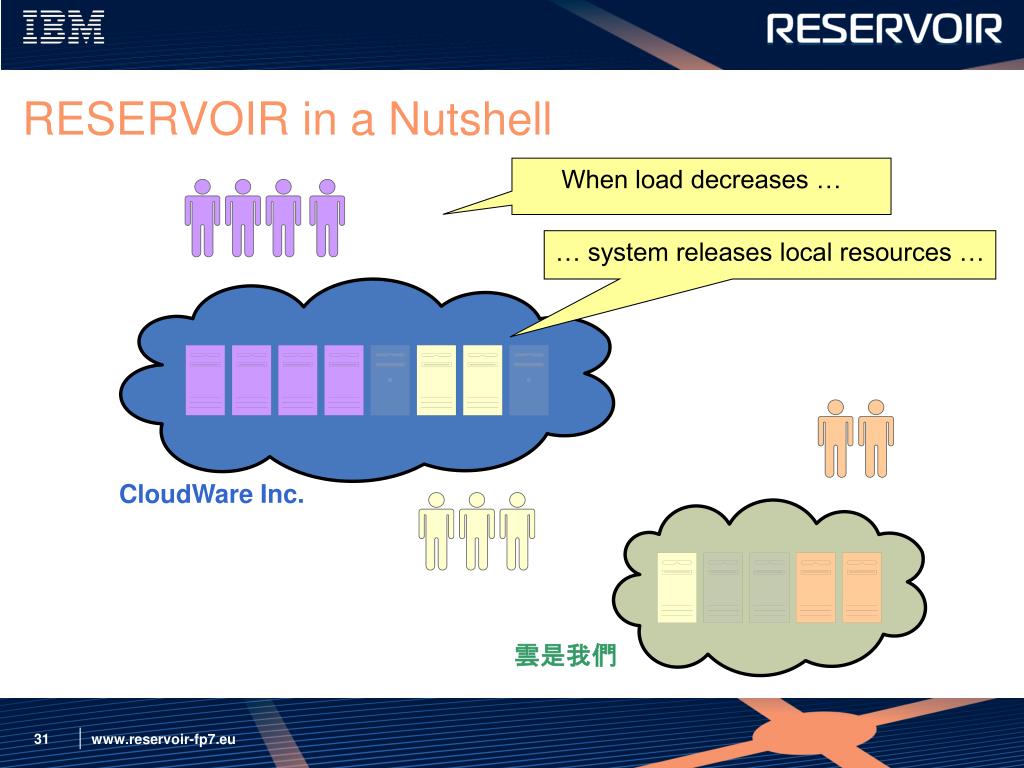 IBM

RESERVOIR

RESERVOIR in a Nutshell

When load decreases …

… system releases local resources …

CloudWare Inc.

雲是我們

31

www.reservoir-fp7.eu